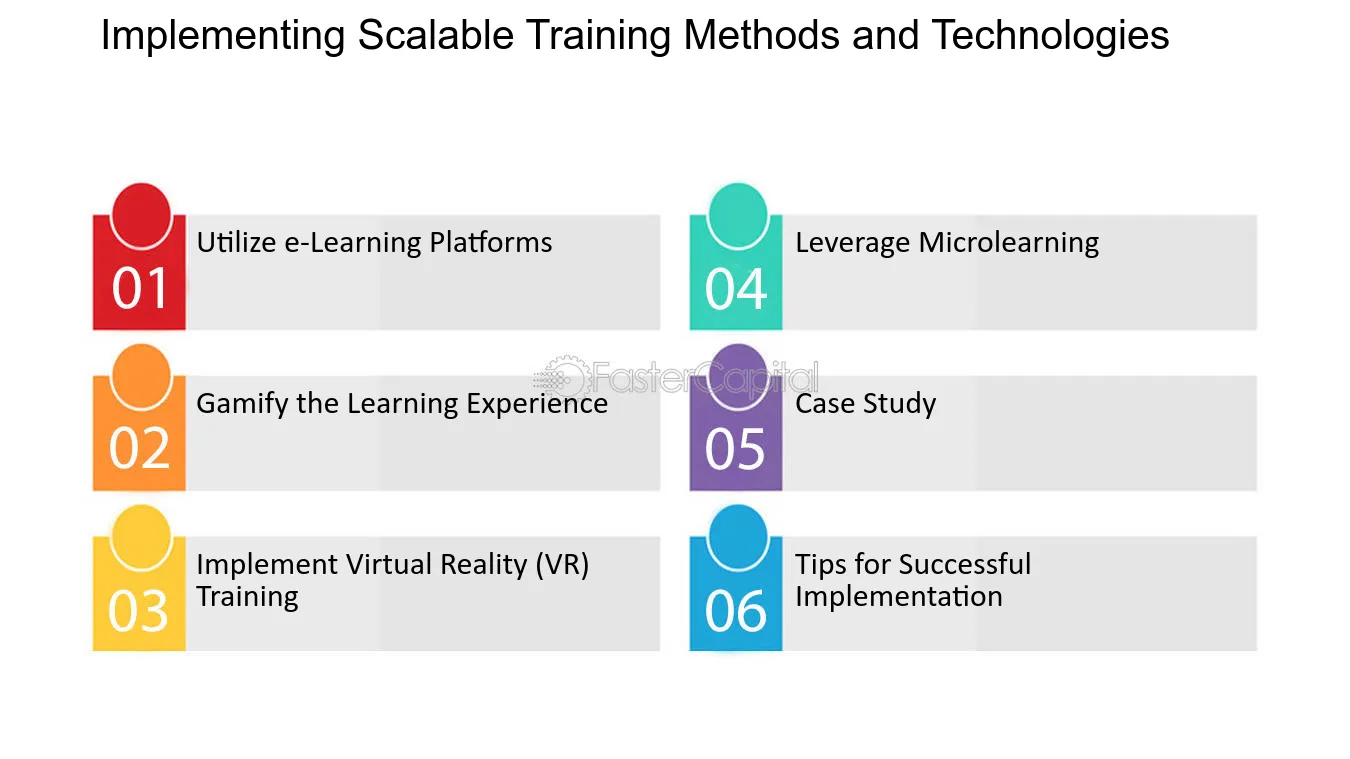 Implementing Scalable Training Methods and Technologies

01
Utilize e-Learning Platforms

02
Gamify the Learning Experience

03
Implement Virtual Reality (VR) Training

04
Leverage Microlearning

05
Case Study

06
Tips for Successful Implementation

FasterCapital